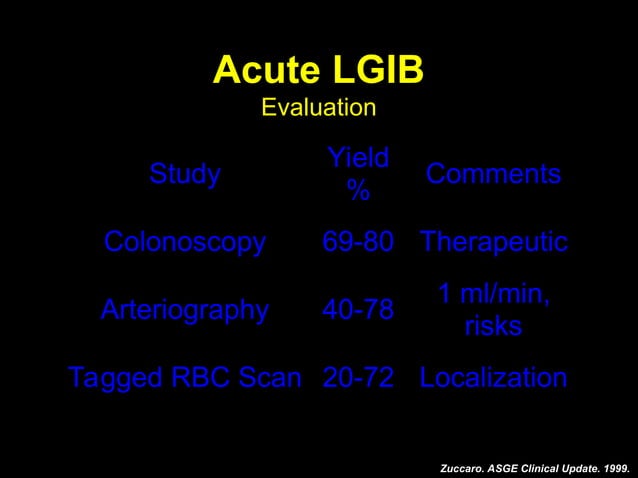 Acute LGIB
Evaluation

| Study | Yield % | Comments |
|---|---|---|
| Colonoscopy | 69-80 | Therapeutic |
| Arteriography | 40-78 | 1 ml/min, risks |
| Tagged RBC Scan | 20-72 | Localization |

Zuccaro. ASGE Clinical Update. 1999.